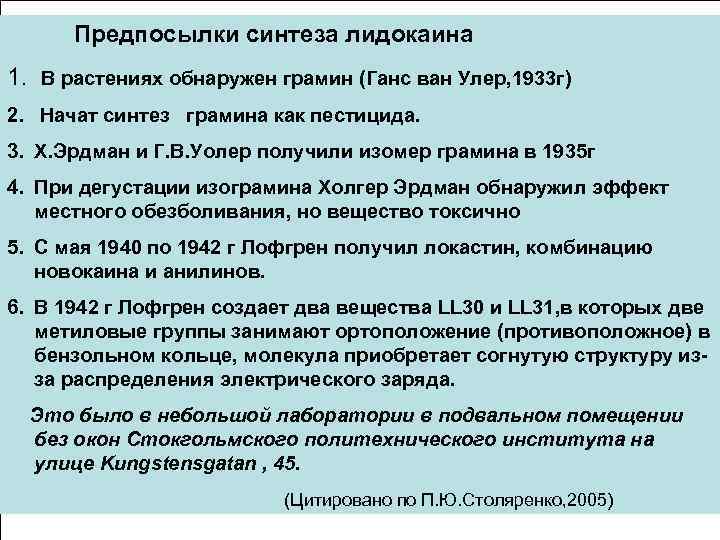 Предпосылки синтеза лидокаина

1. В растениях обнаружен грамин (Ганс ван Улер,1933г)

2. Начат синтез грамина как пестицида.

3. Х.Эрдман и Г.В.Уолер получили изомер грамина в 1935г

4. При дегустации изограмина Холгер Эрдман обнаружил эффект местного обезболивания, но вещество токсично

5. С мая 1940 по 1942 г Лофгрен получил локастин, комбинацию новокаина и анилинов.

6. В 1942 г Лофгрен создает два вещества LL30 и LL31,в которых две метиловые группы занимают ортоположение (противоположное) в бензольном кольце, молекула приобретает согнутую структуру из-за распределения электрического заряда.

Это было в небольшой лаборатории в подвальном помещении без окон Стокгольмского политехнического института на улице Kungstensgatan , 45.

(Цитировано по П.Ю.Столяренко,2005)